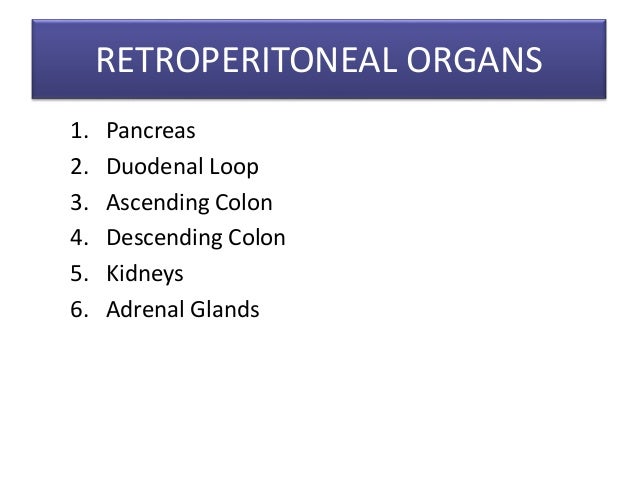 RETROPERITONEAL ORGANS

1. Pancreas
2. Duodenal Loop
3. Ascending Colon
4. Descending Colon
5. Kidneys
6. Adrenal Glands